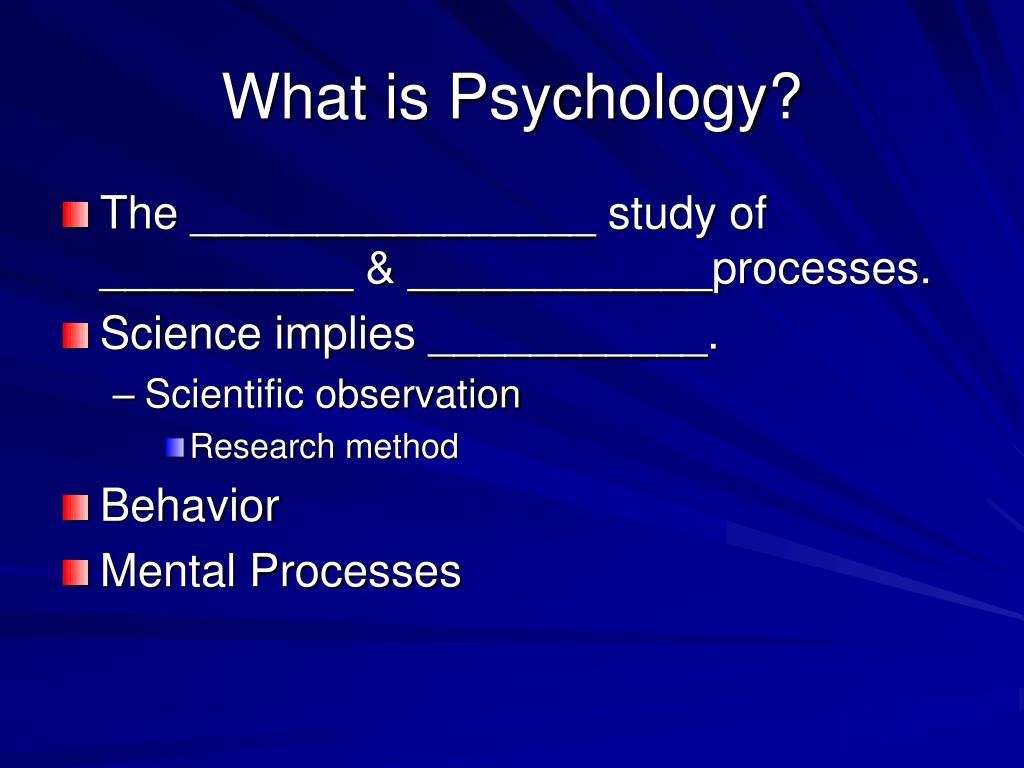 What is Psychology?

The ________________ study of __________ & ____________processes.

Science implies ___________.

– Scientific observation

Research method

Behavior

Mental Processes